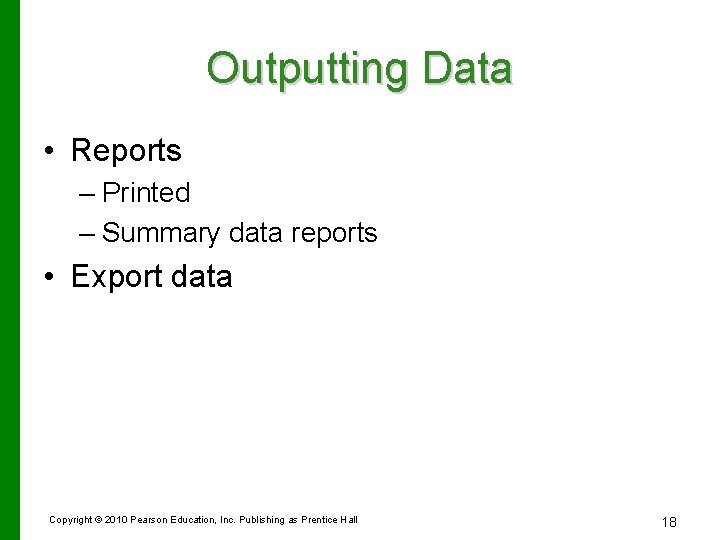 Outputting Data

• Reports
– Printed
– Summary data reports
• Export data

Copyright © 2010 Pearson Education, Inc. Publishing as Prentice Hall

18